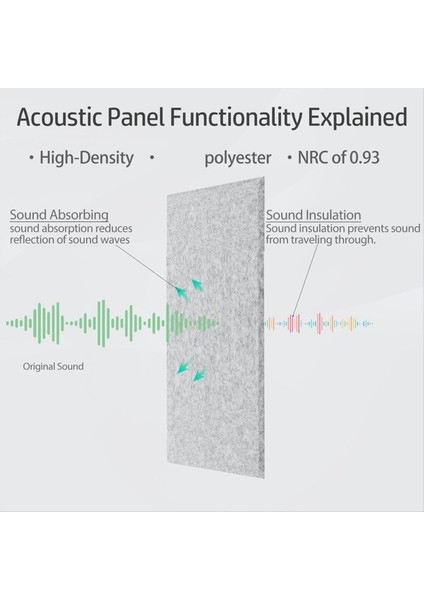 Acoustic Panel Functionality Explained

• High-Density • polyester • NRC of 0.93

Sound Absorbing
sound absorption reduces reflection of sound waves

Sound Insulation
Sound insulation prevents sound from traveling through.

Original Sound